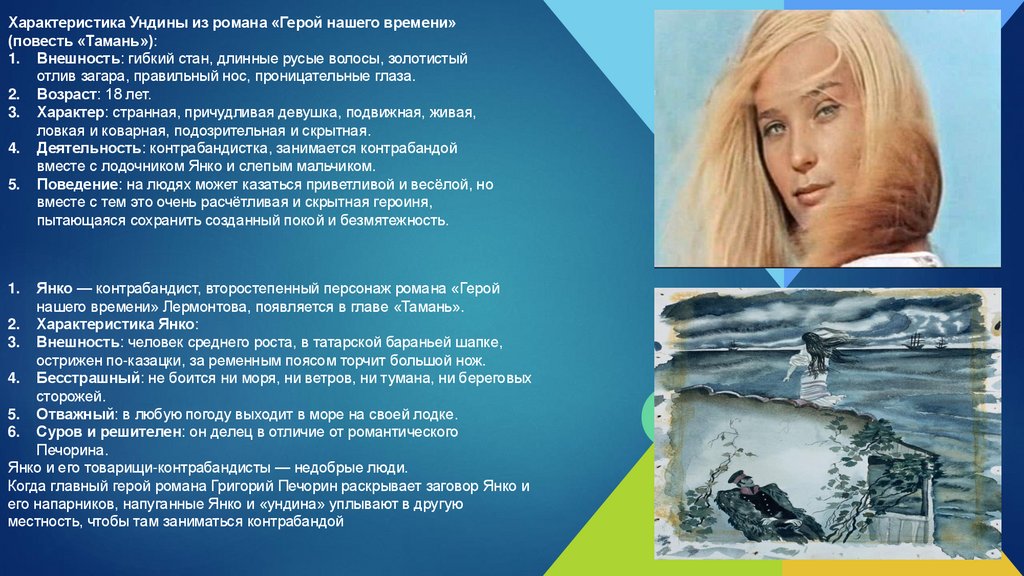 Характеристика Ундины из романа «Герой нашего времени» (повесть «Тамань»):
1. Внешность: гибкий стан, длинные русые волосы, золотистый отлив загара, правильный нос, проницательные глаза.
2. Возраст: 18 лет.
3. Характер: странная, причудливая девушка, подвижная, живая, ловкая и коварная, подозрительная и скрытная.
4. Деятельность: контрабандистка, занимается контрабандой вместе с лодочником Янко и слепым мальчиком.
5. Поведение: на людях может казаться приветливой и весёлой, но вместе с тем это очень расчётливая и скрытная героиня, пытающаяся сохранить созданный покой и безмятежность.

1. Янко — контрабандист, второстепенный персонаж романа «Герой нашего времени» Лермонтова, появляется в главе «Тамань».
2. Характеристика Янко:
3. Внешность: человек среднего роста, в татарской бараньей шапке, острижен по-казацки, за ременным поясом торчит большой нож.
4. Бесстрашный: не боится ни моря, ни ветров, ни тумана, ни береговых сторожей.
5. Отважный: в любую погоду выходит в море на своей лодке.
6. Суров и решителен: он делец в отличие от романтического Печорина.
Янко и его товарищи-контрабандисты — недобрые люди.
Когда главный герой романа Григорий Печорин раскрывает заговор Янко и его напарников, напуганные Янко и «ундина» уплывают в другую местность, чтобы там заниматься контрабандой